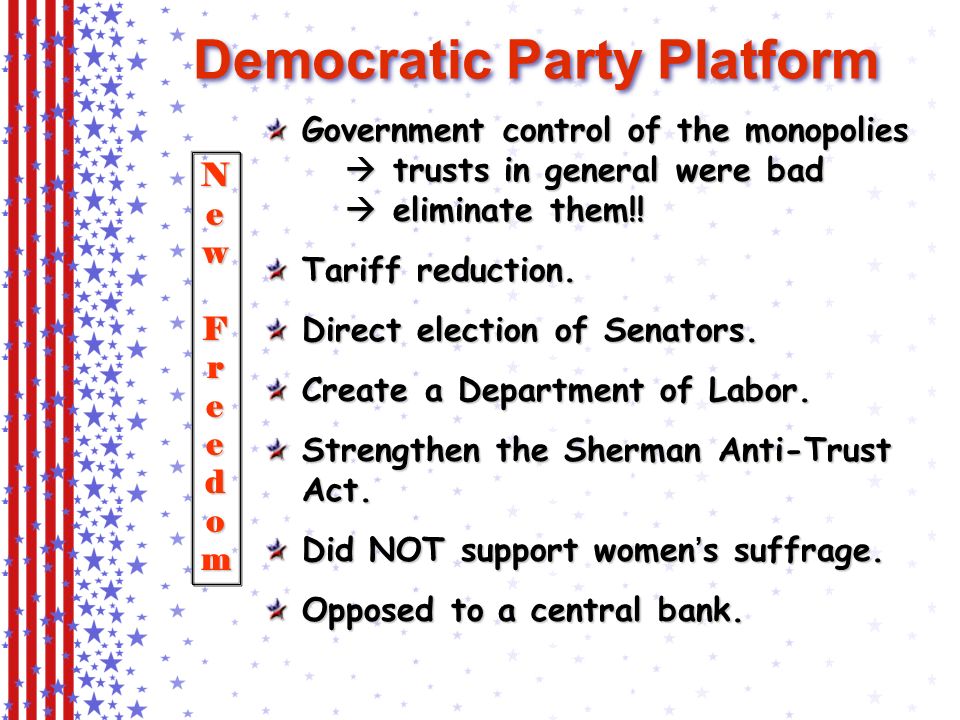 Democratic Party Platform

New Freedom

Government control of the monopolies
→ trusts in general were bad
→ eliminate them!!

Tariff reduction.

Direct election of Senators.

Create a Department of Labor.

Strengthen the Sherman Anti-Trust Act.

Did NOT support women's suffrage.

Opposed to a central bank.